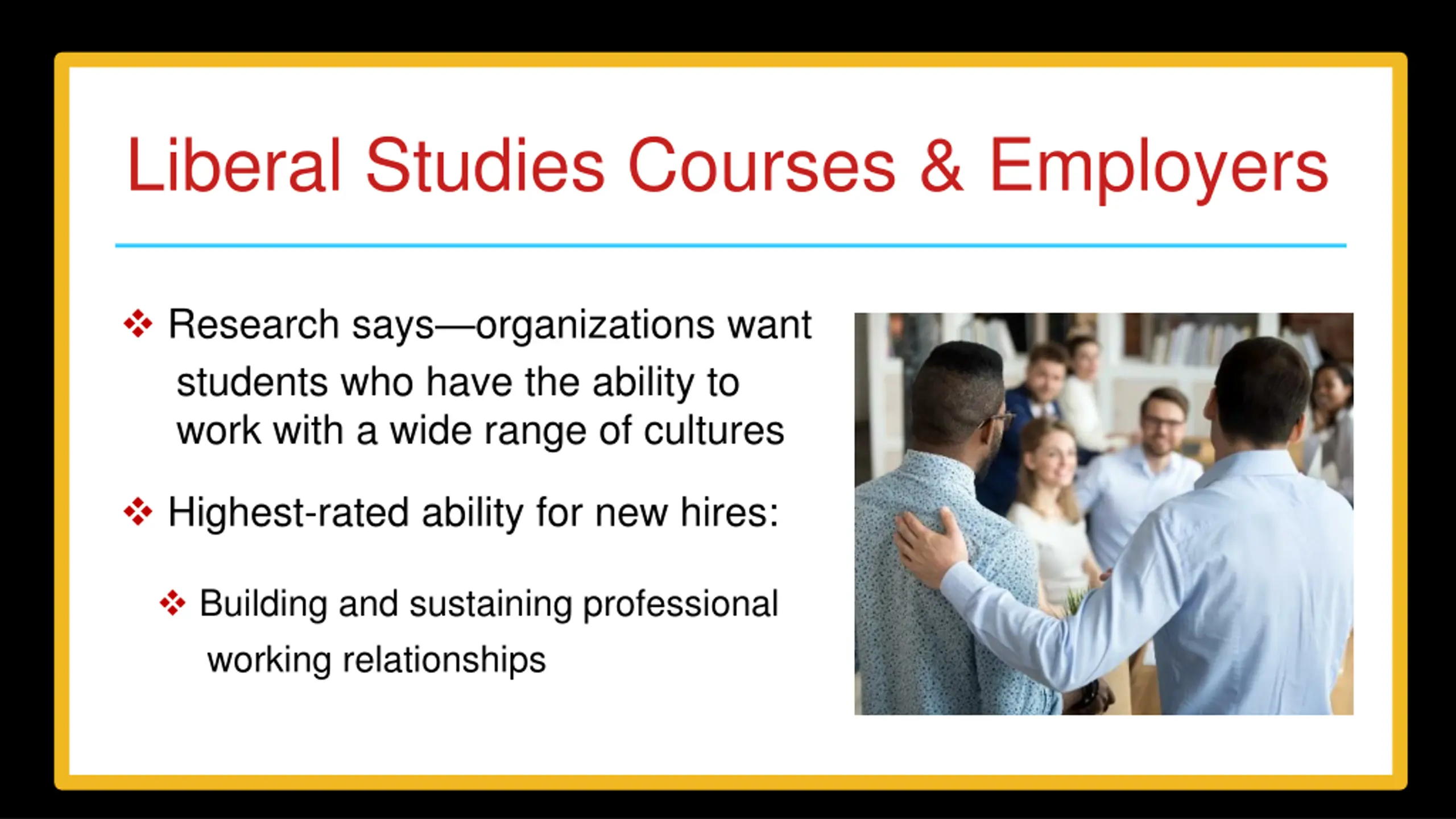 Liberal Studies Courses & Employers

❖ Research says—organizations want students who have the ability to work with a wide range of cultures

❖ Highest-rated ability for new hires:

❖ Building and sustaining professional working relationships